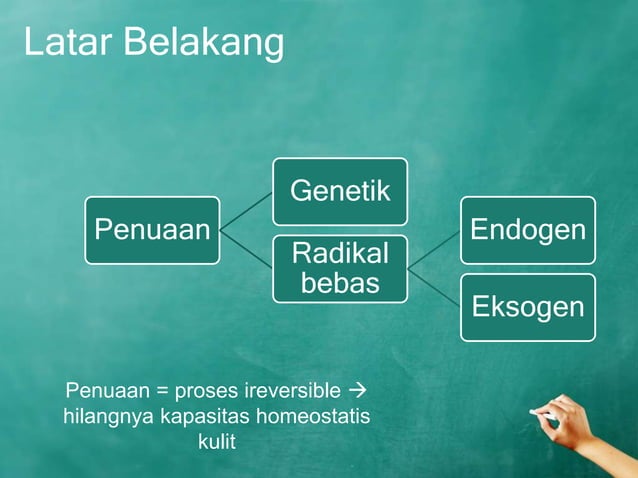 Latar Belakang

Penuaan

Genetik

Radikal bebas

Endogen

Eksogen

Penuaan = proses ireversible → hilangnya kapasitas homeostatis kulit